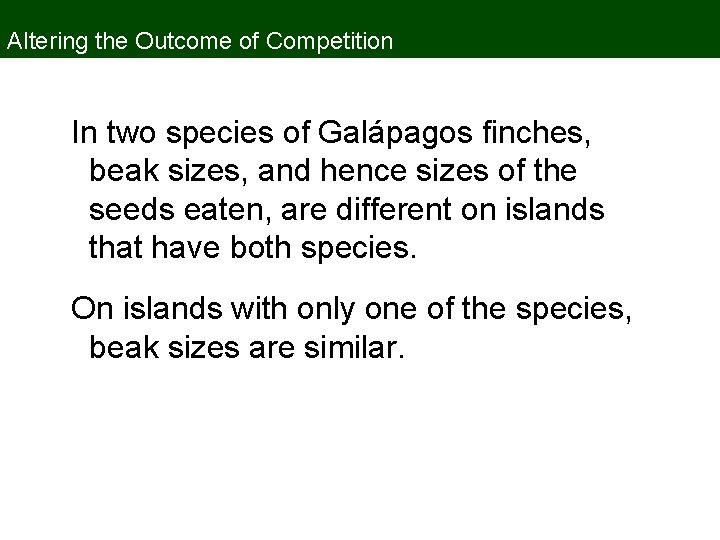 Altering the Outcome of Competition

In two species of Galápagos finches, beak sizes, and hence sizes of the seeds eaten, are different on islands that have both species.

On islands with only one of the species, beak sizes are similar.